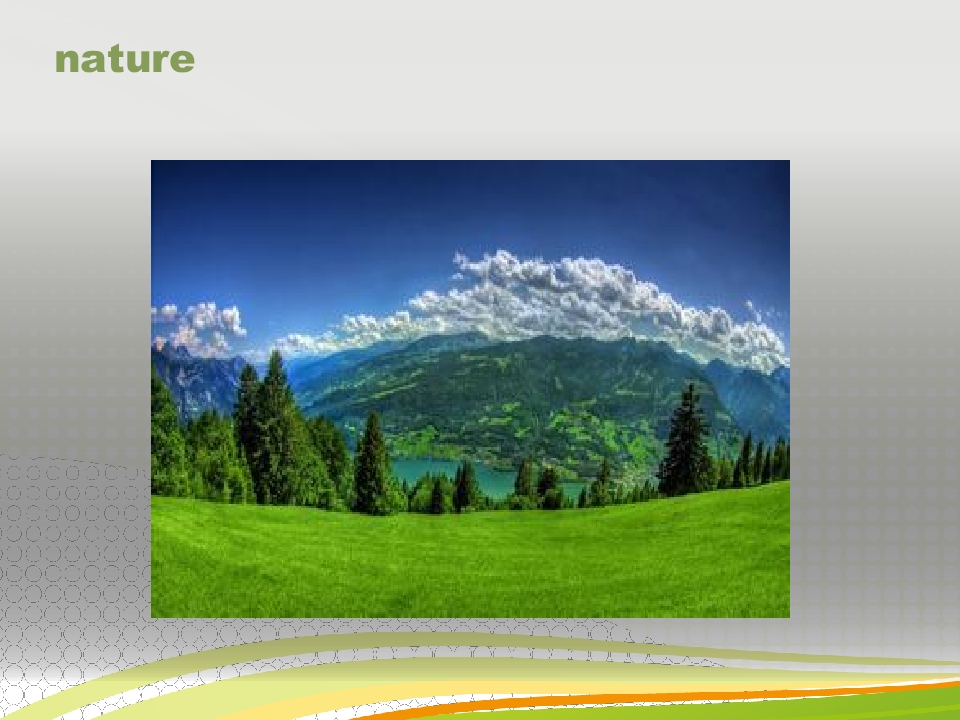 nature